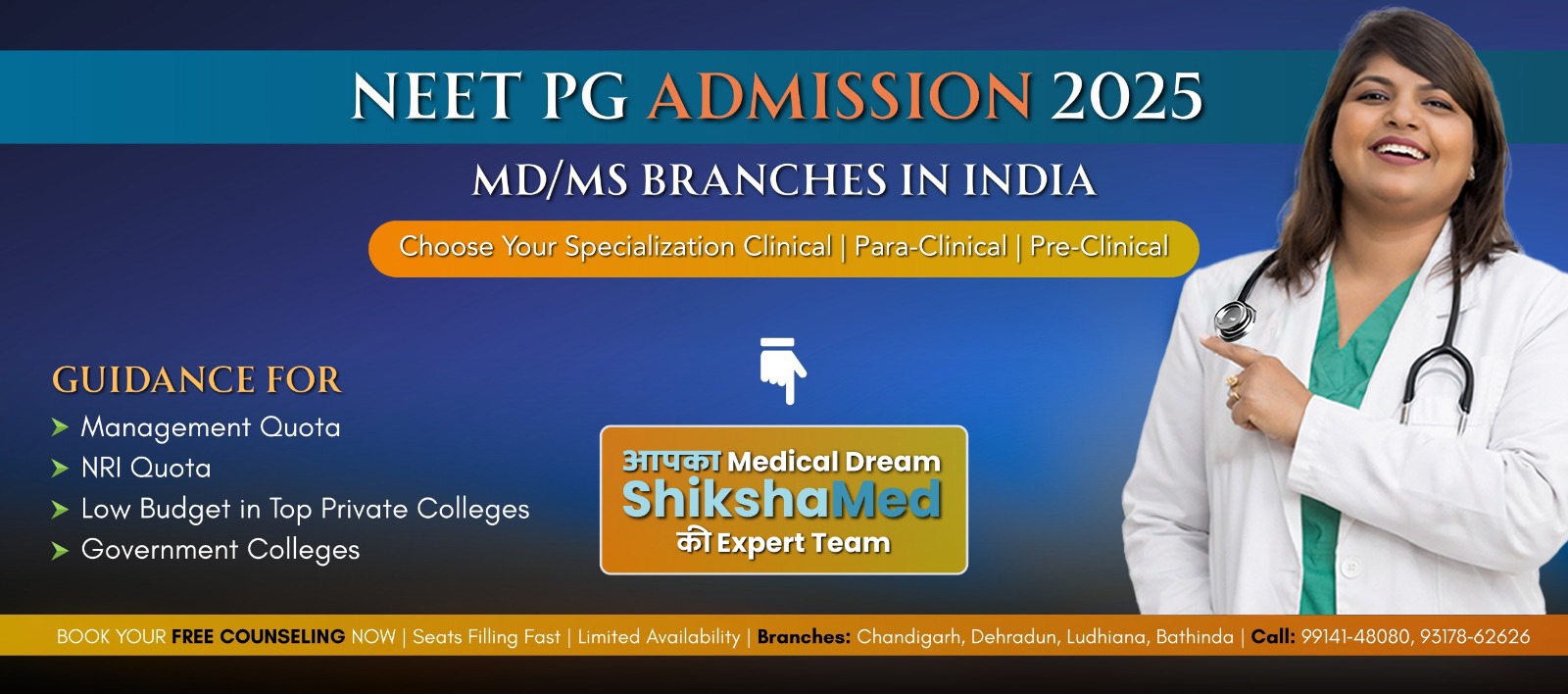 NEET PG ADMISSION 2025

MD/MS BRANCHES IN INDIA

Choose Your Specialization Clinical | Para-Clinical | Pre-Clinical

GUIDANCE FOR
Management Quota
NRI Quota
Low Budget in Top Private Colleges
Government Colleges

आपका Medical Dream
ShikshaMed
की Expert Team

BOOK YOUR FREE COUNSELING NOW | Seats Filling Fast | Limited Availability | Branches: Chandigarh, Dehradun, Ludhiana, Bathinda | Call: 99141-48080, 93178-62626